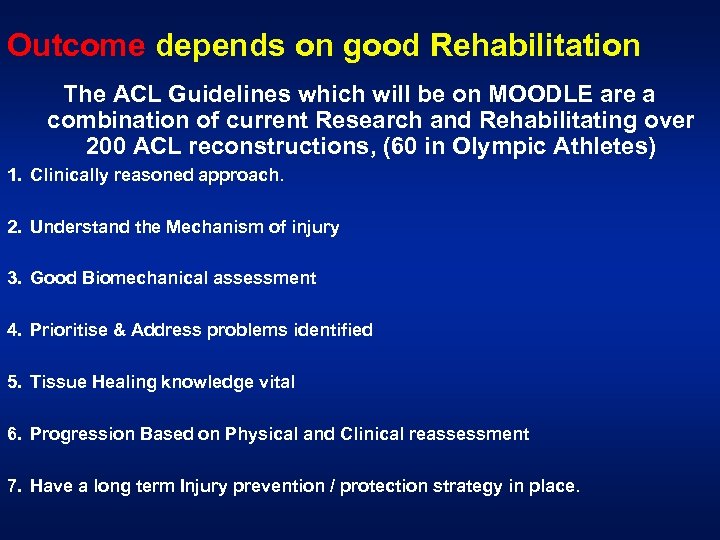 Outcome depends on good Rehabilitation

The ACL Guidelines which will be on MOODLE are a combination of current Research and Rehabilitating over 200 ACL reconstructions, (60 in Olympic Athletes)

1. Clinically reasoned approach.

2. Understand the Mechanism of injury

3. Good Biomechanical assessment

4. Prioritise & Address problems identified

5. Tissue Healing knowledge vital

6. Progression Based on Physical and Clinical reassessment

7. Have a long term Injury prevention / protection strategy in place.